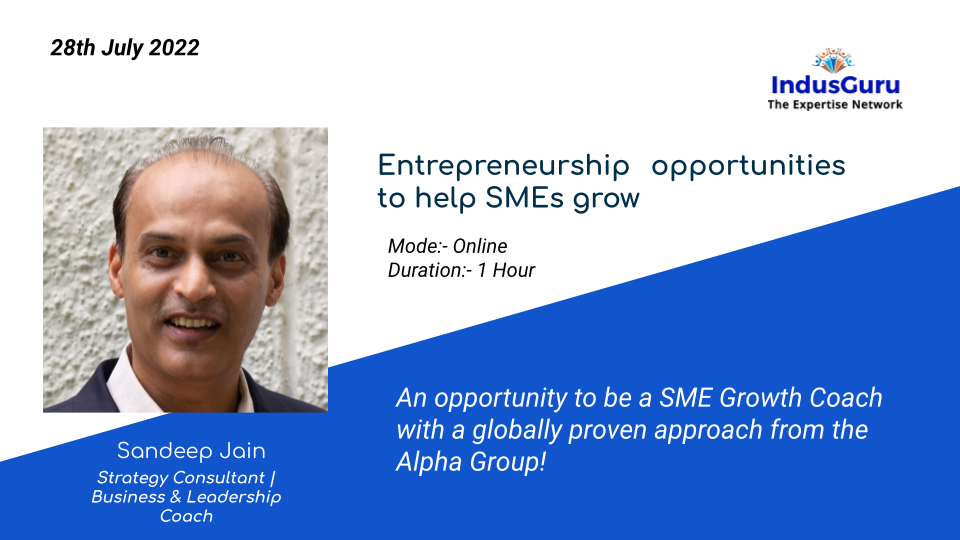 28th July 2022

IndusGuru
The Expertise Network

Entrepreneurship opportunities to help SMEs grow

Mode:- Online
Duration:- 1 Hour

An opportunity to be a SME Growth Coach with a globally proven approach from the Alpha Group!

Sandeep Jain
Strategy Consultant | Business & Leadership Coach